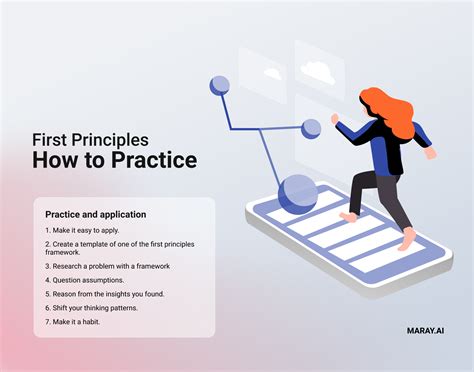 First Principles
How to Practice

Practice and application

1. Make it easy to apply.

2. Create a template of one of the first principles framework.

3. Research a problem with a framework

4. Question assumptions.

5. Reason from the insights you found.

6. Shift your thinking patterns.

7. Make it a habit.

MARAY.AI